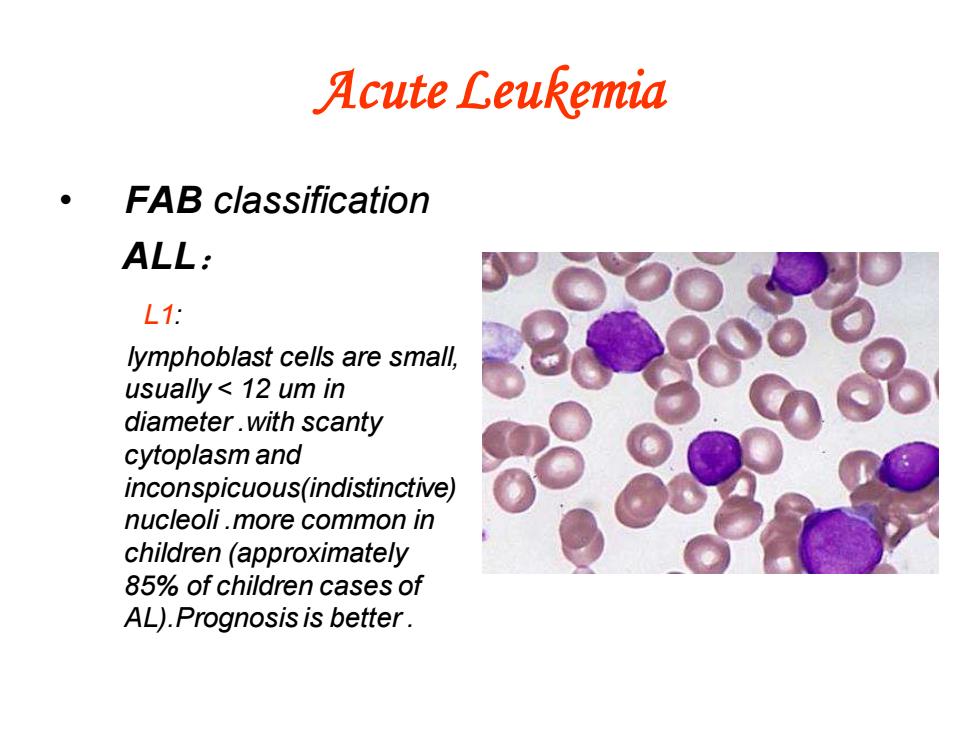 Acute Leukemia

• FAB classification

ALL：

L1:

lymphoblast cells are small, usually < 12 um in diameter .with scanty cytoplasm and inconspicuous(indistinctive) nucleoli .more common in children (approximately 85% of children cases of AL).Prognosis is better .